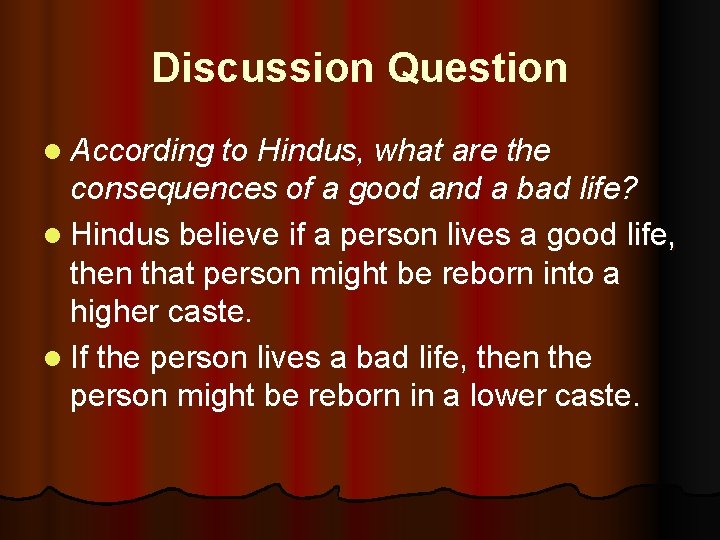 Discussion Question

- According to Hindus, what are the consequences of a good and a bad life?
- Hindus believe if a person lives a good life, then that person might be reborn into a higher caste.
- If the person lives a bad life, then the person might be reborn in a lower caste.